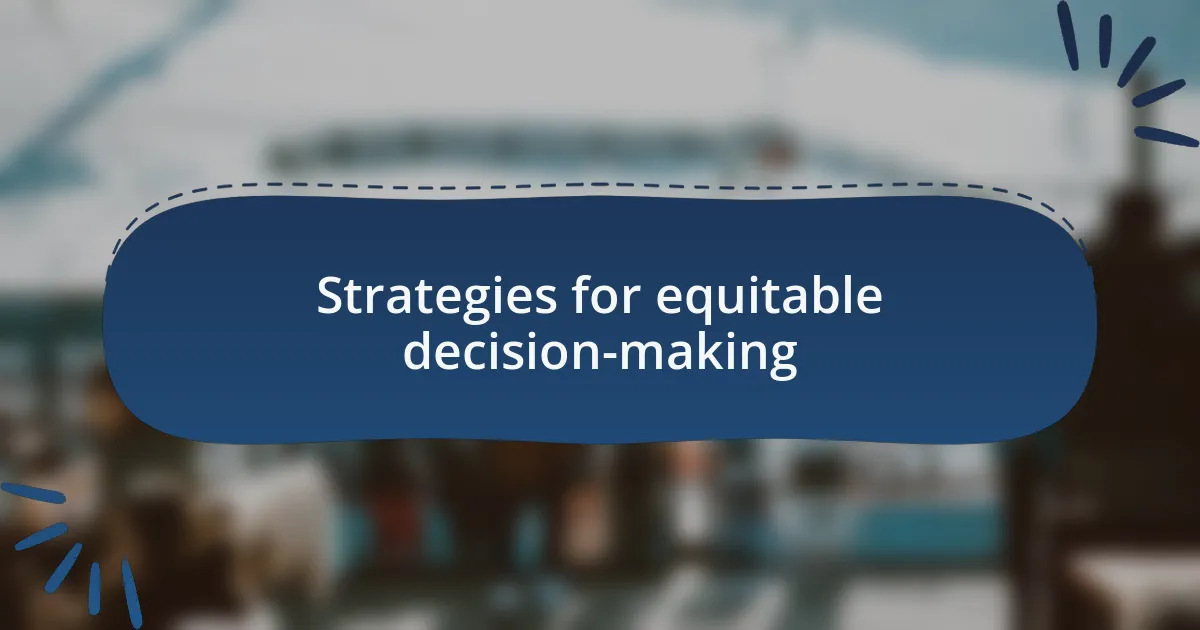 Strategies for equitable decision-making